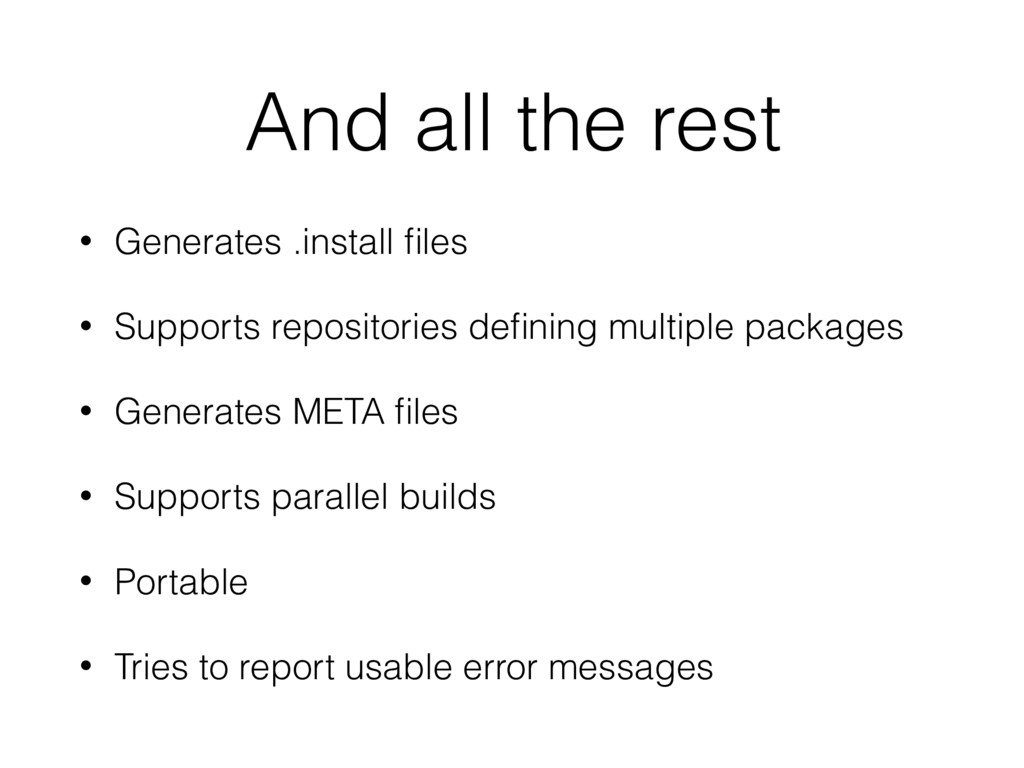 And all the rest

• Generates .install files
• Supports repositories defining multiple packages
• Generates META files
• Supports parallel builds
• Portable
• Tries to report usable error messages